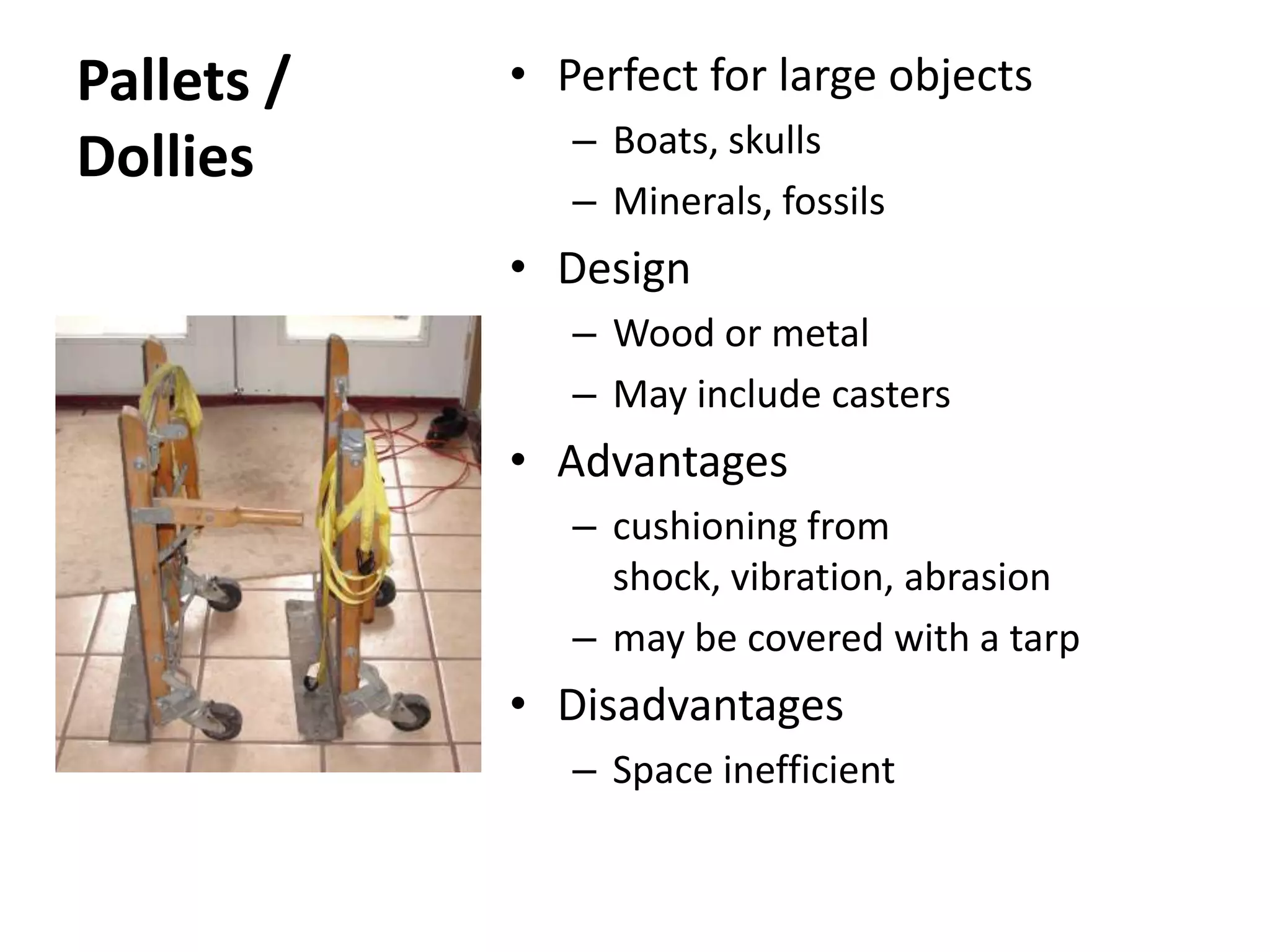 Pallets / Dollies

• Perfect for large objects
– Boats, skulls
– Minerals, fossils
• Design
– Wood or metal
– May include casters
• Advantages
– cushioning from shock, vibration, abrasion
– may be covered with a tarp
• Disadvantages
– Space inefficient